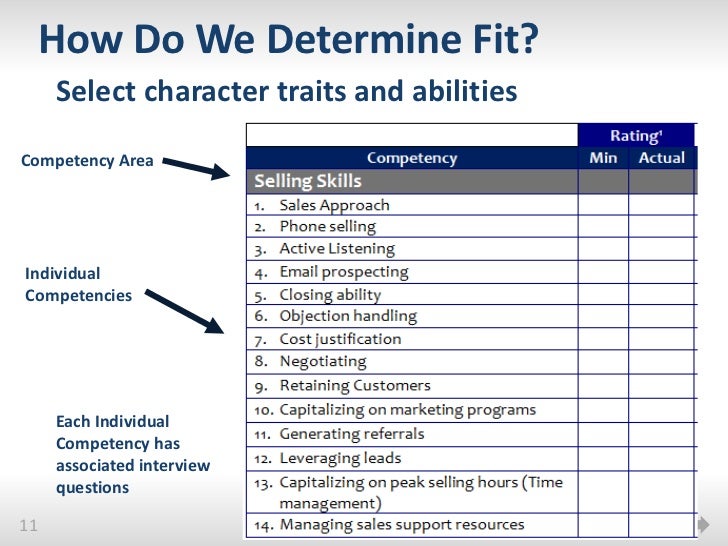 How Do We Determine Fit?

Select character traits and abilities

Competency Area

Individual Competencies

Each Individual Competency has associated interview questions

| | Rating¹ | |
|---|---|---|
| Competency | Min | Actual |
| Selling Skills | | |
| 1. Sales Approach | | |
| 2. Phone selling | | |
| 3. Active Listening | | |
| 4. Email prospecting | | |
| 5. Closing ability | | |
| 6. Objection handling | | |
| 7. Cost justification | | |
| 8. Negotiating | | |
| 9. Retaining Customers | | |
| 10. Capitalizing on marketing programs | | |
| 11. Generating referrals | | |
| 12. Leveraging leads | | |
| 13. Capitalizing on peak selling hours (Time management) | | |
| 14. Managing sales support resources | | |

11